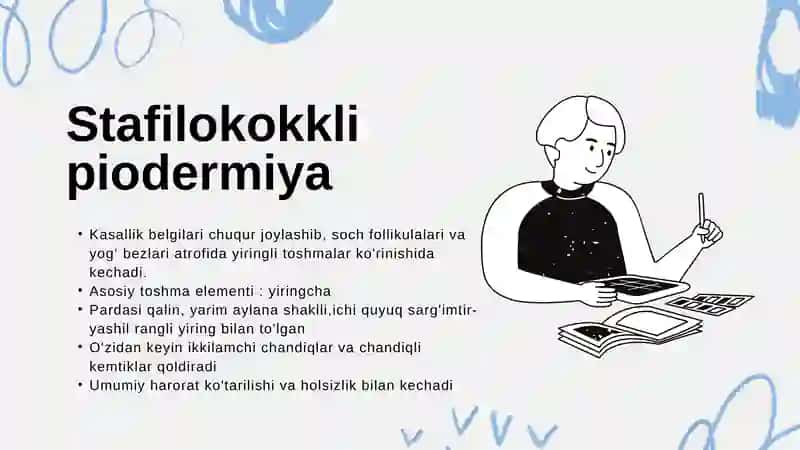 Stafilokokkli piodermiya

• Kasallik belgilari chuqur joylashib, soch follikulalari va yog' bezlari atrofida yiringli toshmalar ko'rinishida kechadi.
• Asosiy toshma elementi : yiringcha
• Pardasi qalin, yarim aylana shaklli,ichi quyuq sarg'imtir-yashil rangli yiring bilan to'lgan
• O'zidan keyin ikkilamchi chandiqlar va chandiqli kemtiklar qoldiradi
• Umumiy harorat ko'tarilishi va holsizlik bilan kechadi